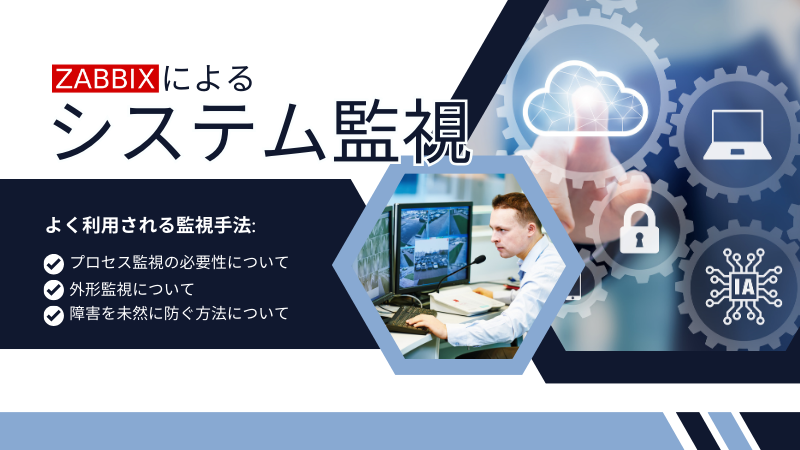 ZABBIXによる
システム監視

よく利用される監視手法:

プロセス監視の必要性について
外形監視について
障害を未然に防ぐ方法について

IA